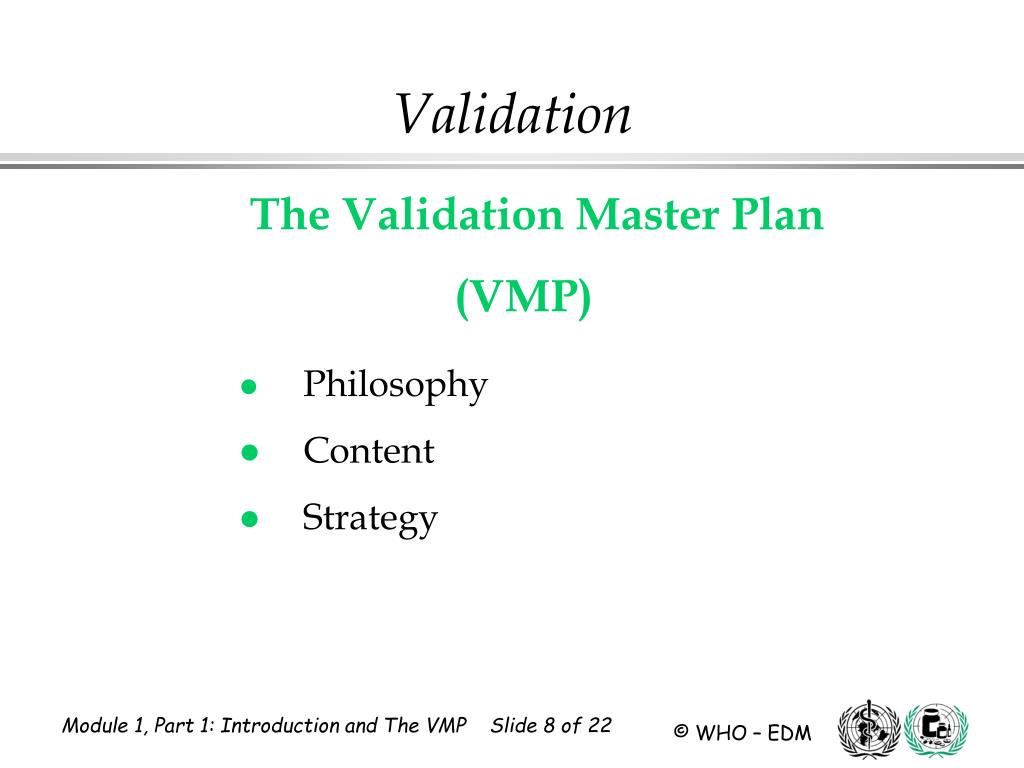 Validation

The Validation Master Plan

(VMP)

- Philosophy
- Content
- Strategy

Module 1, Part 1: Introduction and The VMP Slide 8 of 22

© WHO – EDM